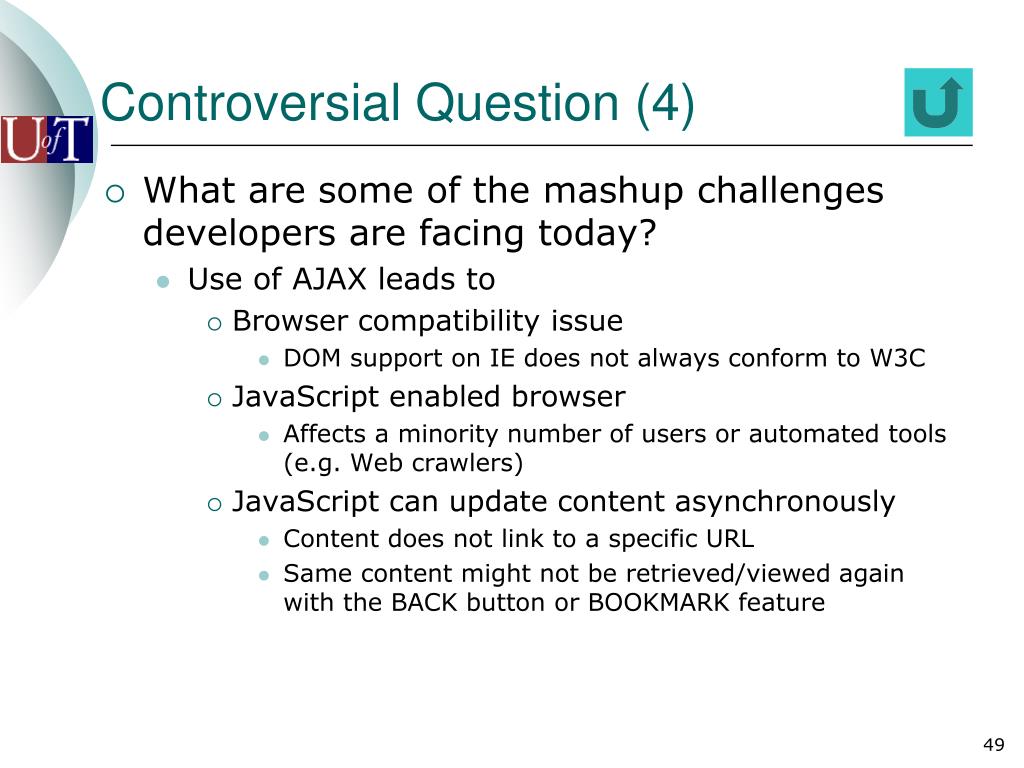 UofT

Controversial Question (4)

What are some of the mashup challenges developers are facing today?

Use of AJAX leads to

Browser compatibility issue

DOM support on IE does not always conform to W3C

JavaScript enabled browser

Affects a minority number of users or automated tools (e.g. Web crawlers)

JavaScript can update content asynchronously

Content does not link to a specific URL

Same content might not be retrieved/viewed again with the BACK button or BOOKMARK feature

49